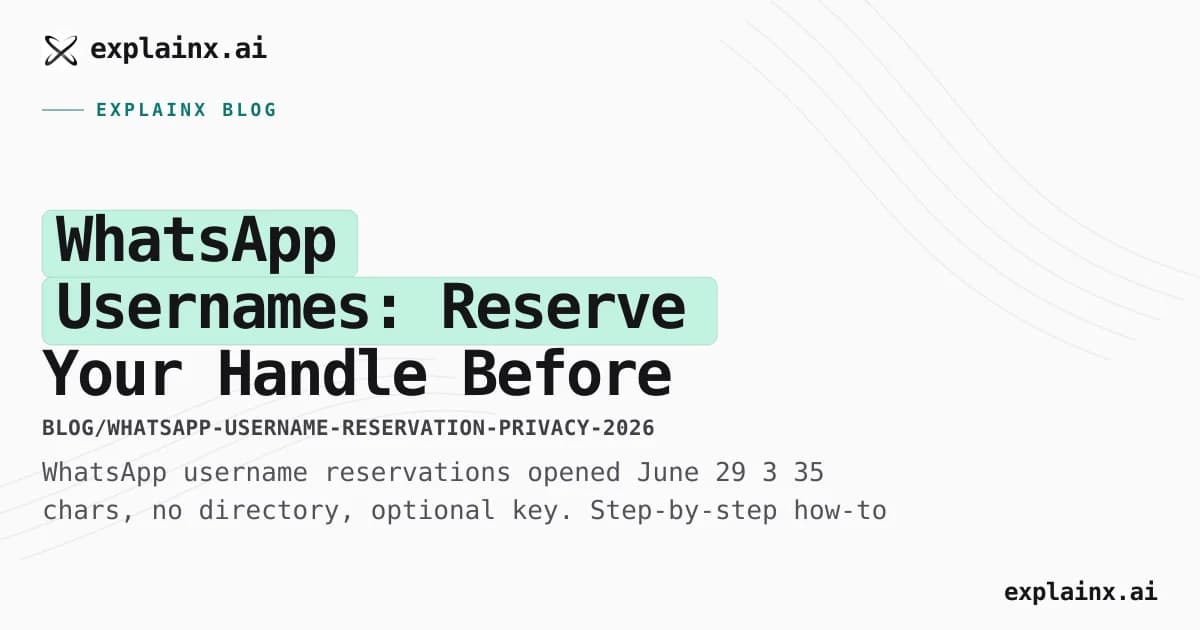 explainx.ai

EXPLAINX BLOG

WhatsApp Usernames: Reserve Your Handle Before

BLOG/WHATSAPP-USERNAME-RESERVATION-PRIVACY-2026

WhatsApp username reservations opened June 29 3 35 chars, no directory, optional key. Step-by-step how-to

explainx.ai